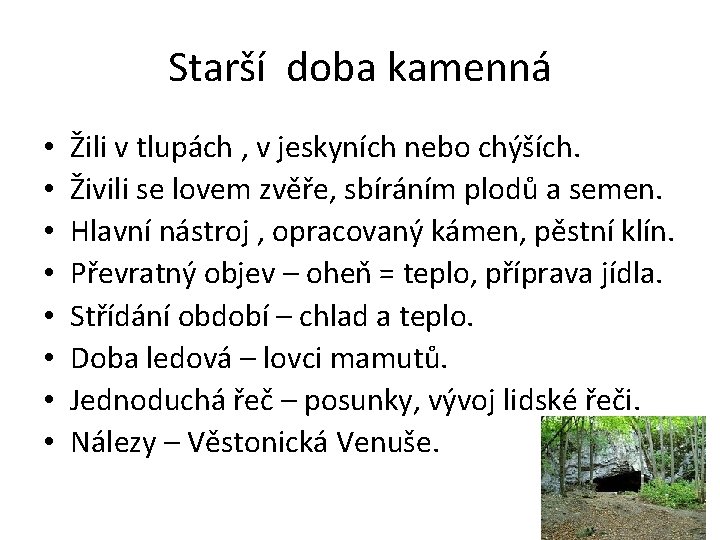 Starší doba kamenná

• Žili v tlupách , v jeskyních nebo chýších.
• Živili se lovem zvěře, sbíráním plodů a semen.
• Hlavní nástroj , opracovaný kámen, pěstní klín.
• Převratný objev – oheň = teplo, příprava jídla.
• Střídání období – chlad a teplo.
• Doba ledová – lovci mamutů.
• Jednoduchá řeč – posunky, vývoj lidské řeči.
• Nálezy – Věstonická Venuše.